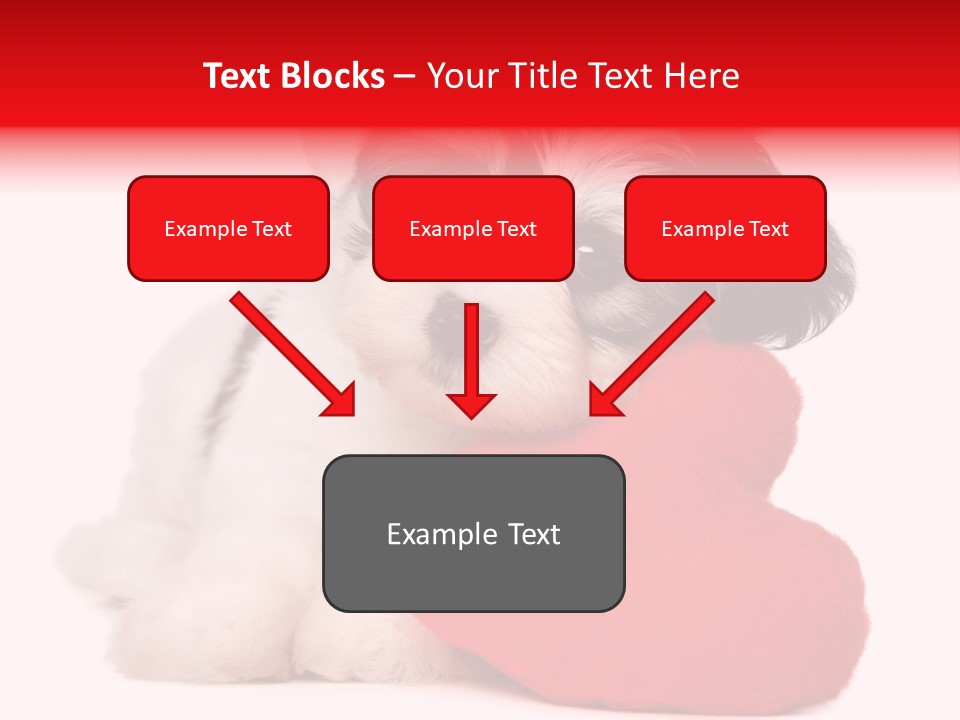 Text Blocks – Your Title Text Here

Example Text

Example Text

Example Text

Example Text